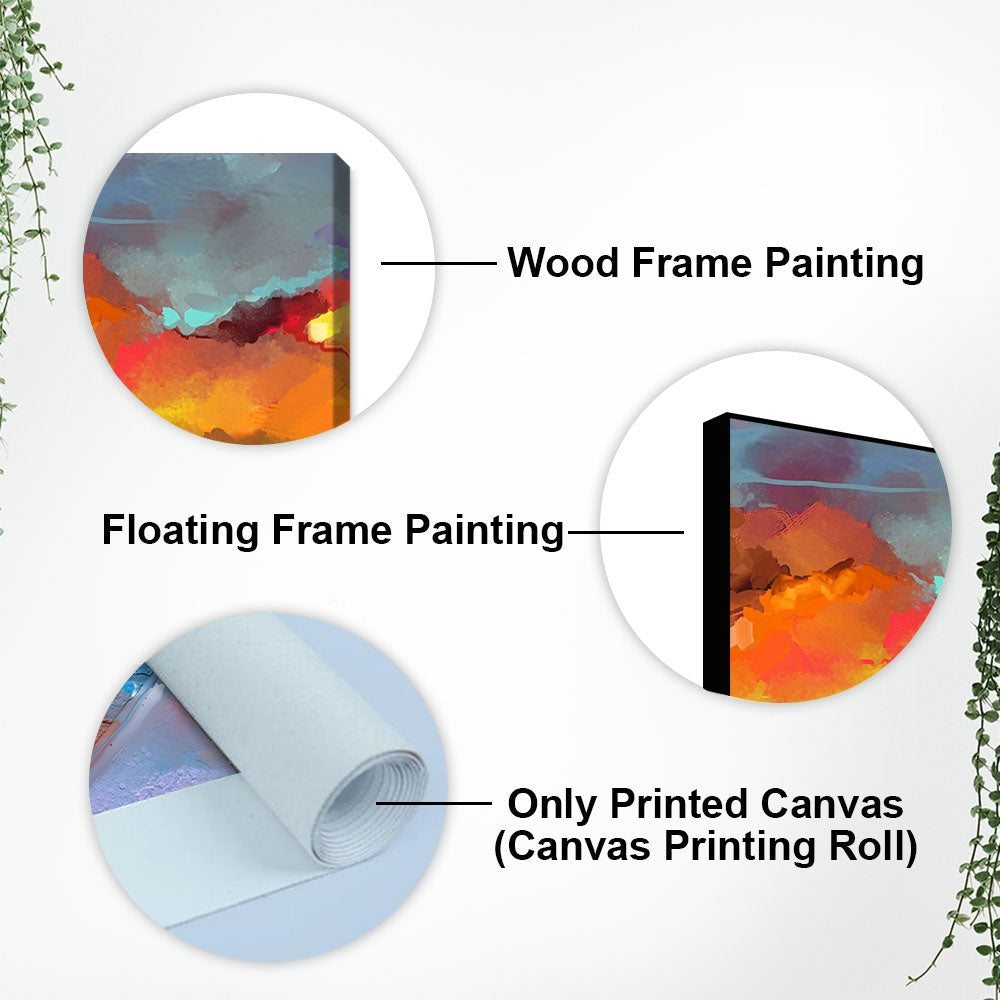 Wood Frame Painting

Floating Frame Painting

Only Printed Canvas
(Canvas Printing Roll)